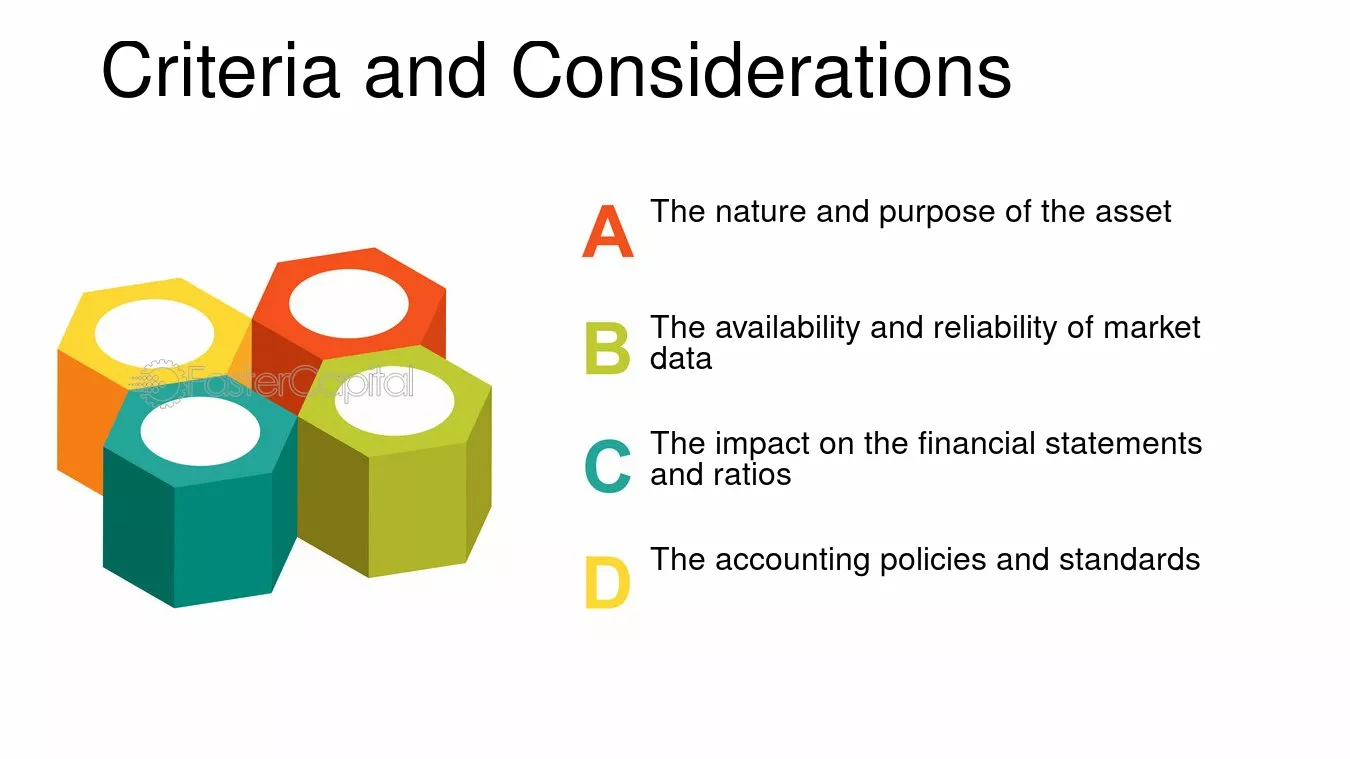 Criteria and Considerations

A The nature and purpose of the asset

B The availability and reliability of market data

C The impact on the financial statements and ratios

D The accounting policies and standards

FasterCapital